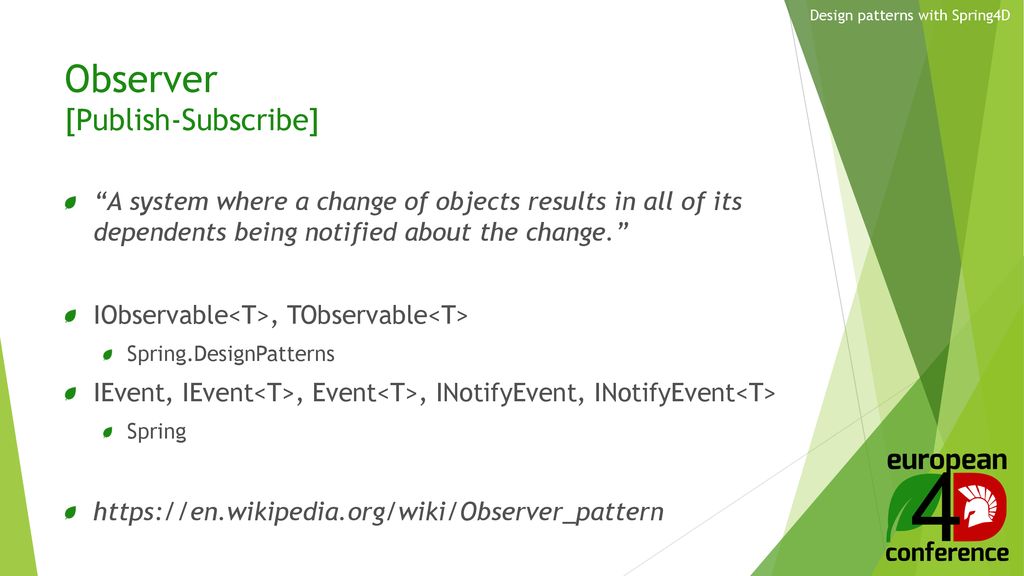 Design patterns with Spring4D

Observer
[Publish-Subscribe]

“A system where a change of objects results in all of its dependents being notified about the change.”

IObservable<T>, TObservable<T>

Spring.DesignPatterns

IEvent, IEvent<T>, Event<T>, INotifyEvent, INotifyEvent<T>

Spring

https://en.wikipedia.org/wiki/Observer_pattern

european
4D
conference